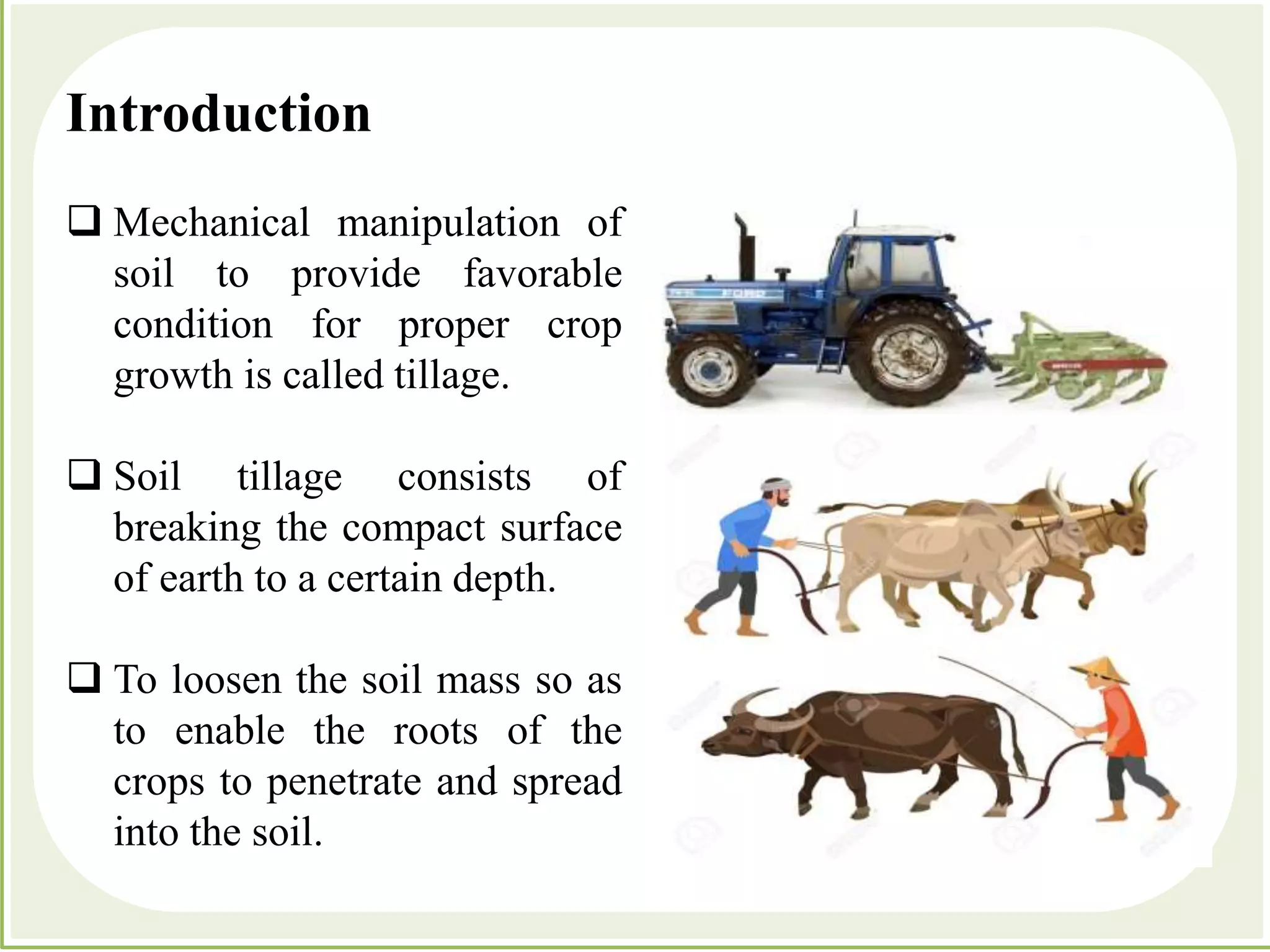 Introduction

❑ Mechanical manipulation of soil to provide favorable condition for proper crop growth is called tillage.

❑ Soil tillage consists of breaking the compact surface of earth to a certain depth.

❑ To loosen the soil mass so as to enable the roots of the crops to penetrate and spread into the soil.

FORD